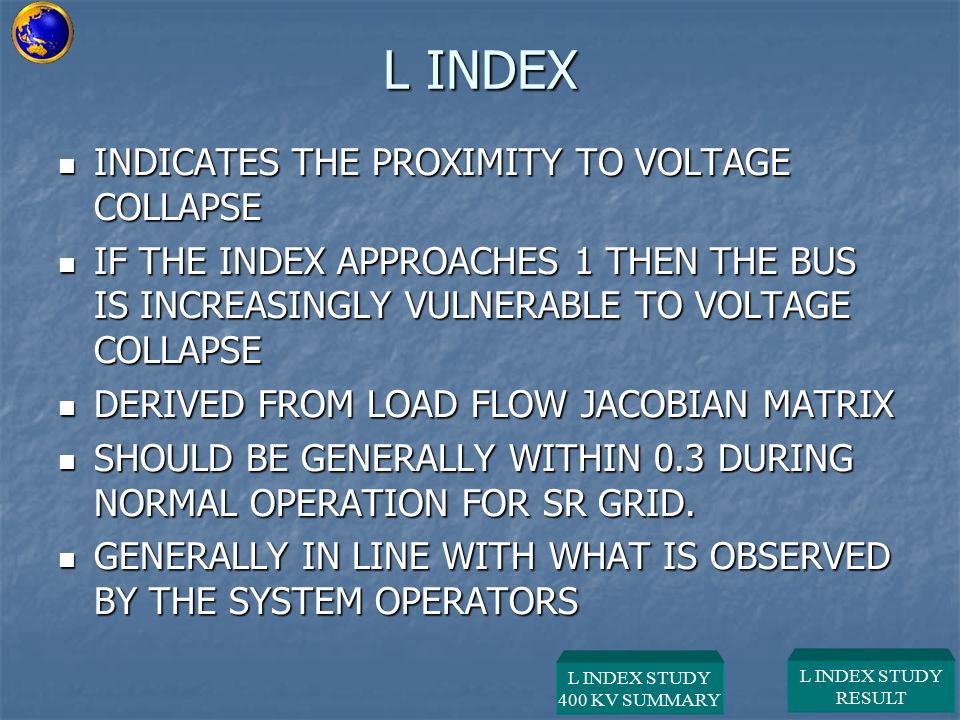 L INDEX

- INDICATES THE PROXIMITY TO VOLTAGE COLLAPSE
- IF THE INDEX APPROACHES 1 THEN THE BUS IS INCREASINGLY VULNERABLE TO VOLTAGE COLLAPSE
- DERIVED FROM LOAD FLOW JACOBIAN MATRIX
- SHOULD BE GENERALLY WITHIN 0.3 DURING NORMAL OPERATION FOR SR GRID.
- GENERALLY IN LINE WITH WHAT IS OBSERVED BY THE SYSTEM OPERATORS

L INDEX STUDY 400 KV SUMMARY

L INDEX STUDY RESULT